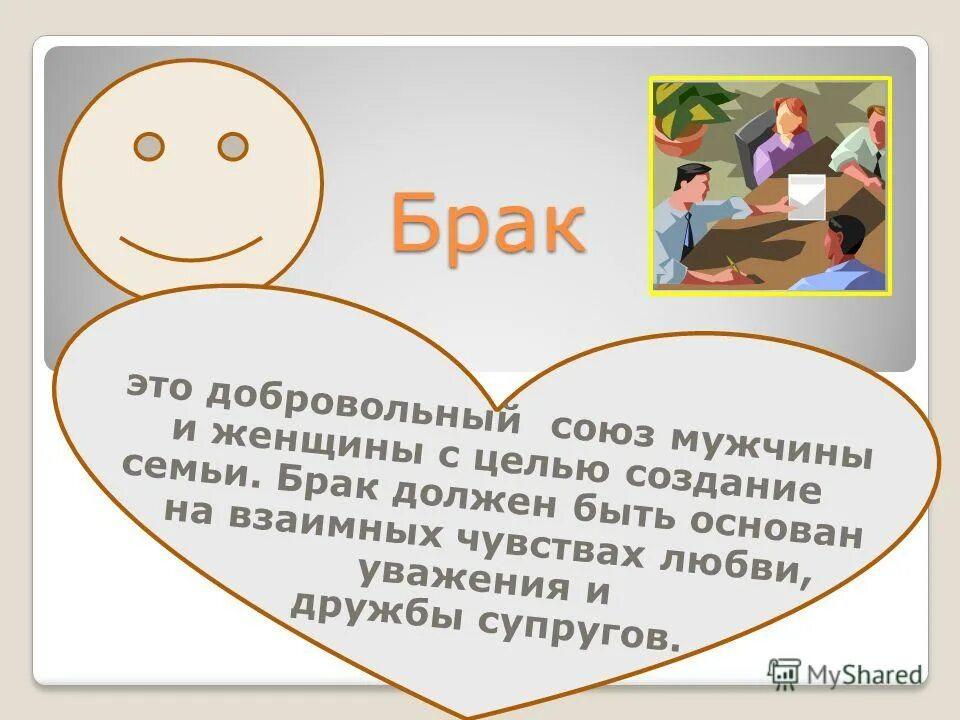 Брак

это добровольный союз мужчины и женщины с целью создание семьи. Брак должен быть основан на взаимных чувствах любви, уважения и дружбы супругов.

MyShared